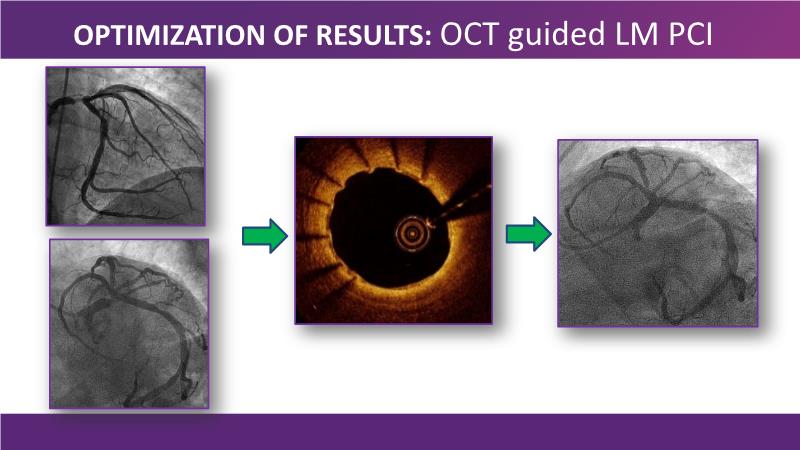 OPTIMIZATION OF RESULTS: OCT guided LM PCI